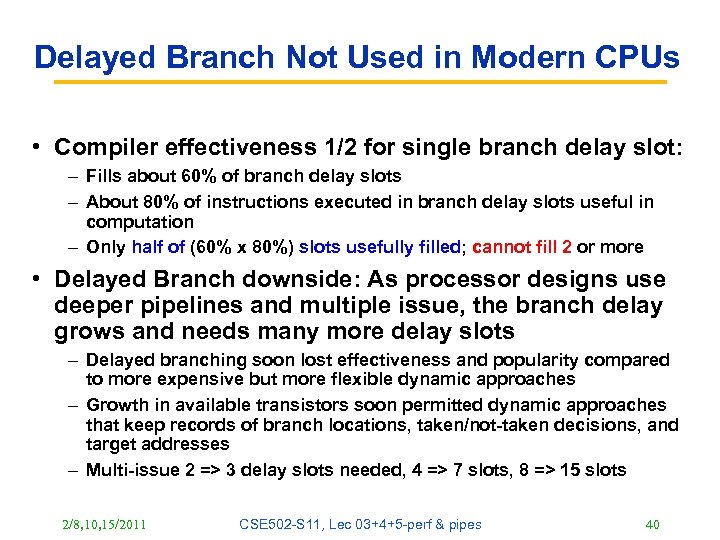 Delayed Branch Not Used in Modern CPUs

• Compiler effectiveness 1/2 for single branch delay slot:
– Fills about 60% of branch delay slots
– About 80% of instructions executed in branch delay slots useful in computation
– Only half of (60% x 80%) slots usefully filled; cannot fill 2 or more

• Delayed Branch downside: As processor designs use deeper pipelines and multiple issue, the branch delay grows and needs many more delay slots
– Delayed branching soon lost effectiveness and popularity compared to more expensive but more flexible dynamic approaches
– Growth in available transistors soon permitted dynamic approaches that keep records of branch locations, taken/not-taken decisions, and target addresses
– Multi-issue 2 => 3 delay slots needed, 4 => 7 slots, 8 => 15 slots

2/8,10,15/2011 CSE502-S11, Lec 03+4+5-perf & pipes 40